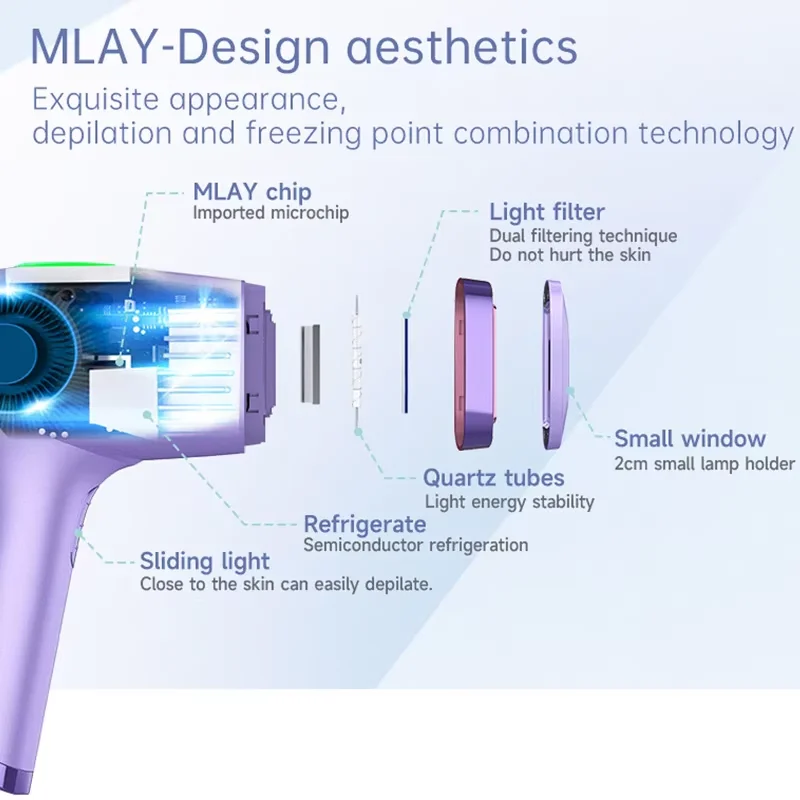 MLAY-Design aesthetics

Exquisite appearance, depilation and freezing point combination technology

MLAY chip
Imported microchip

Light filter
Dual filtering technique
Do not hurt the skin

Small window
2cm small lamp holder

Quartz tubes
Light energy stability

Refrigerate
Semiconductor refrigeration

Sliding light
Close to the skin can easily depilate.